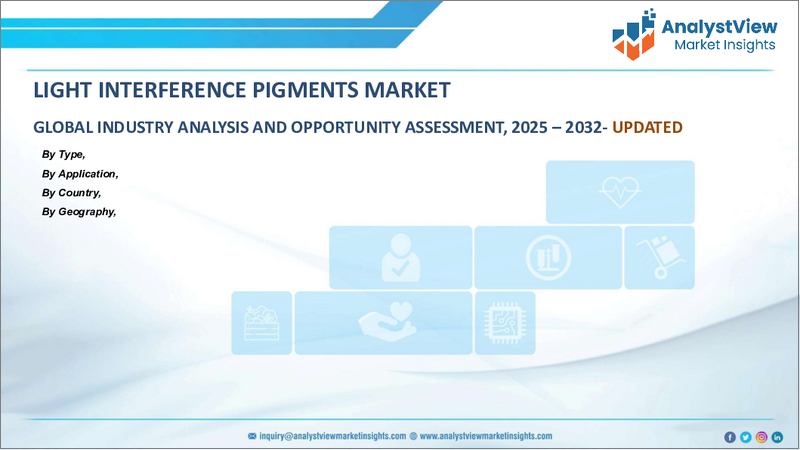 AnalystView
Market Insights

LIGHT INTERFERENCE PIGMENTS MARKET

GLOBAL INDUSTRY ANALYSIS AND OPPORTUNITY ASSESSMENT, 2025 – 2032- UPDATED

By Type,
By Application,
By Country,
By Geography,

inquiry@analystviewmarketinsights.com www.analystviewmarketinsights.com